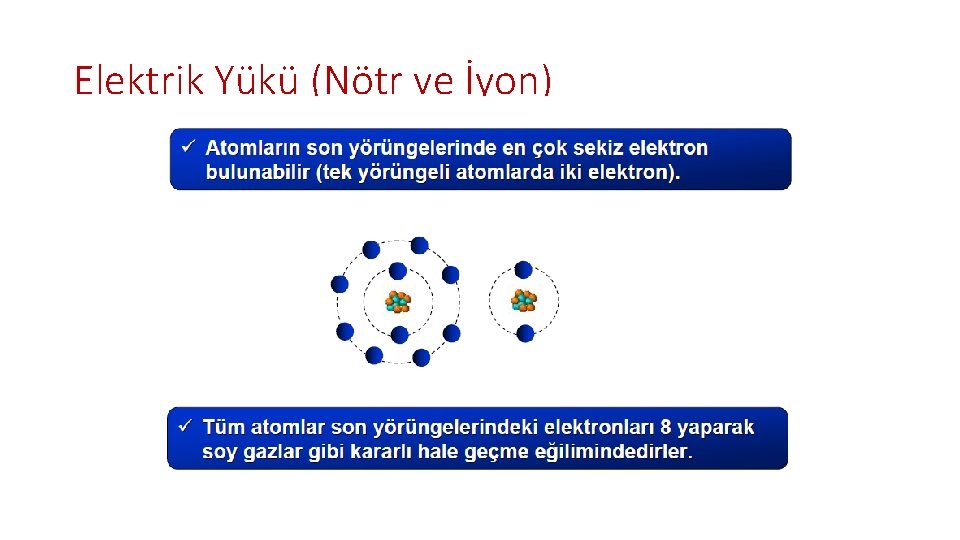 Elektrik Yükü (Nötr ve İyon)

✓ Atomların son yörüngelerinde en çok sekiz elektron bulunabilir (tek yörüngeli atomlarda iki elektron).

✓ Tüm atomlar son yörüngelerindeki elektronları 8 yaparak soy gazlar gibi kararlı hale geçme eğilimindedirler.